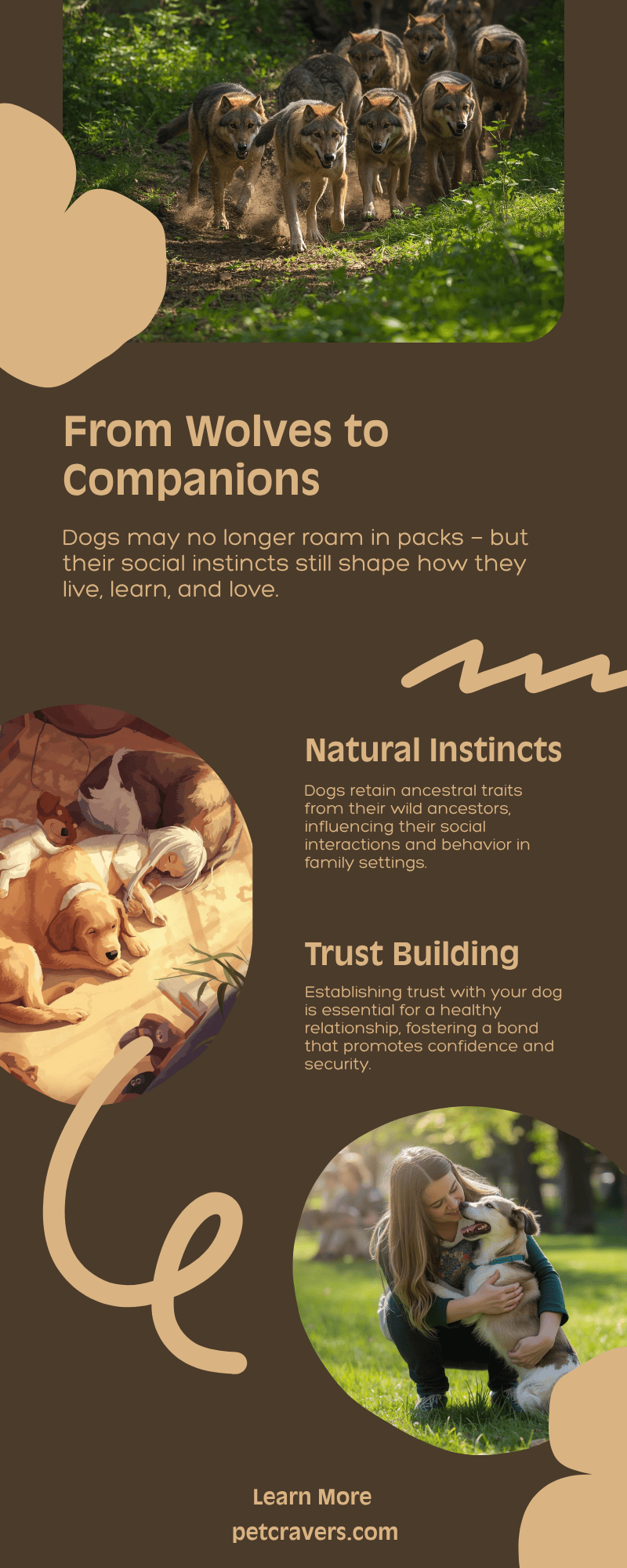 From Wolves to Companions

Dogs may no longer roam in packs – but their social instincts still shape how they live, learn, and love.

Natural Instincts

Dogs retain ancestral traits from their wild ancestors, influencing their social interactions and behavior in family settings.

Trust Building

Establishing trust with your dog is essential for a healthy relationship, fostering a bond that promotes confidence and security.

Learn More
petcravers.com